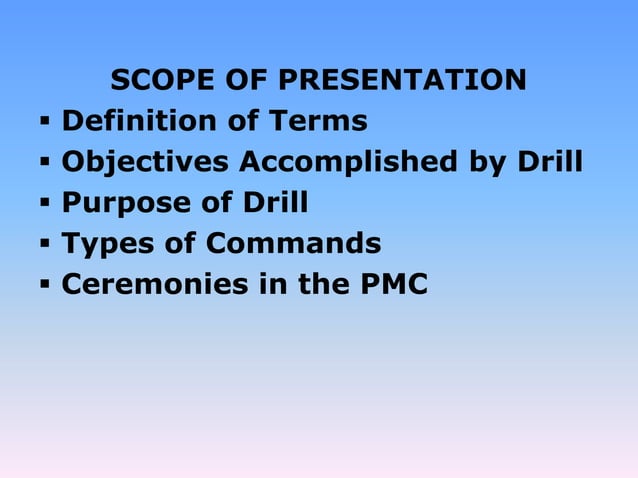 SCOPE OF PRESENTATION

▪ Definition of Terms
▪ Objectives Accomplished by Drill
▪ Purpose of Drill
▪ Types of Commands
▪ Ceremonies in the PMC